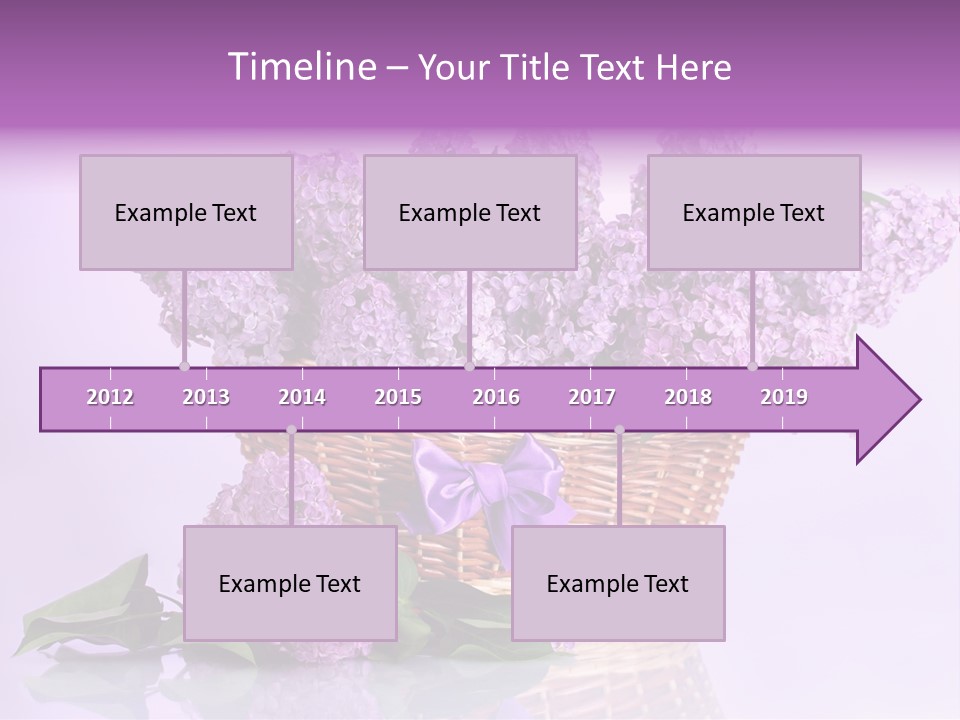 Timeline – Your Title Text Here

Example Text

Example Text

Example Text

2012 2013 2014 2015 2016 2017 2018 2019

Example Text

Example Text